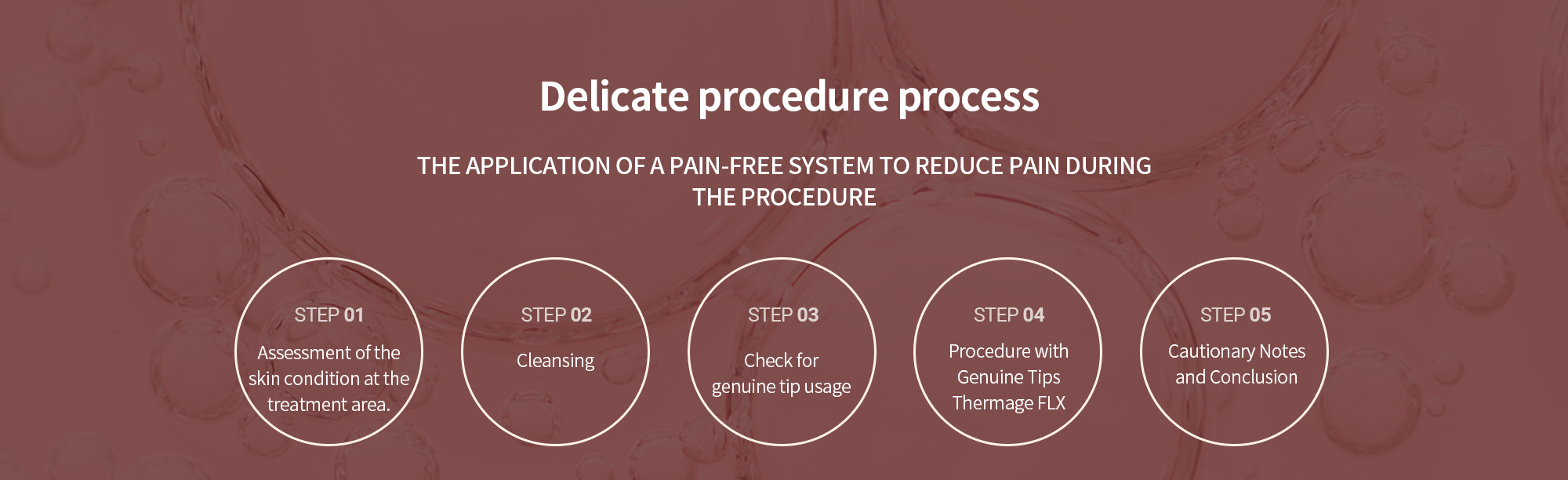 Delicate procedure process

THE APPLICATION OF A PAIN-FREE SYSTEM TO REDUCE PAIN DURING THE PROCEDURE

STEP 01
Assessment of the skin condition at the treatment area.

STEP 02
Cleansing

STEP 03
Check for genuine tip usage

STEP 04
Procedure with Genuine Tips Thermage FLX

STEP 05
Cautionary Notes and Conclusion